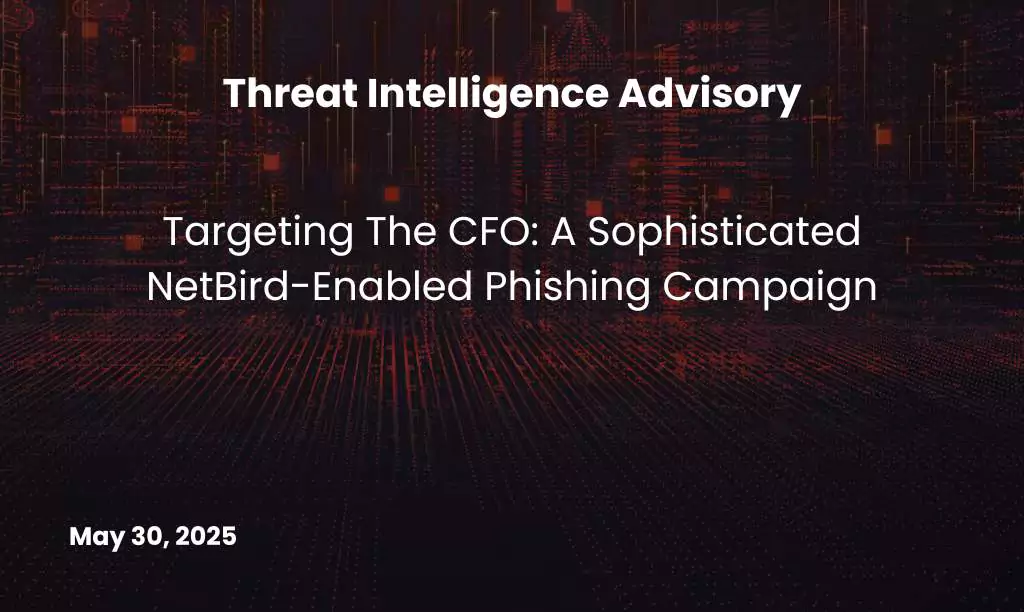 Threat Intelligence Advisory

Targeting The CFO: A Sophisticated NetBird-Enabled Phishing Campaign

May 30, 2025